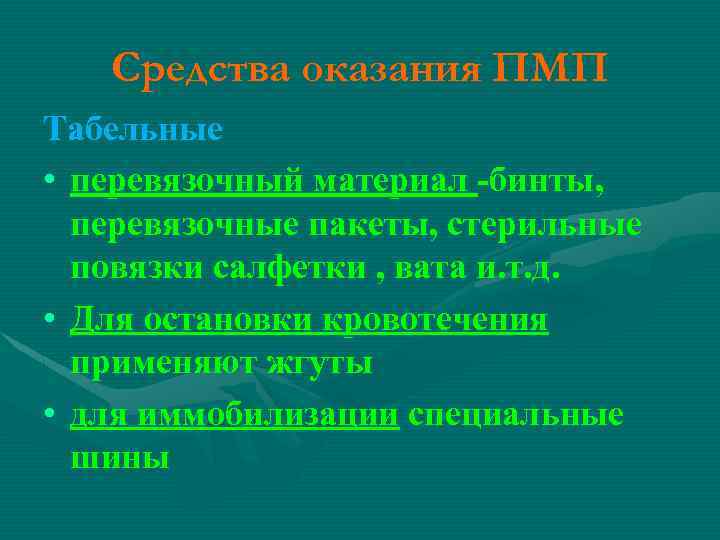 Средства оказания ПМП

Табельные

• перевязочный материал -бинты, перевязочные пакеты, стерильные повязки салфетки , вата и.т.д.

• Для остановки кровотечения применяют жгуты

• для иммобилизации специальные шины